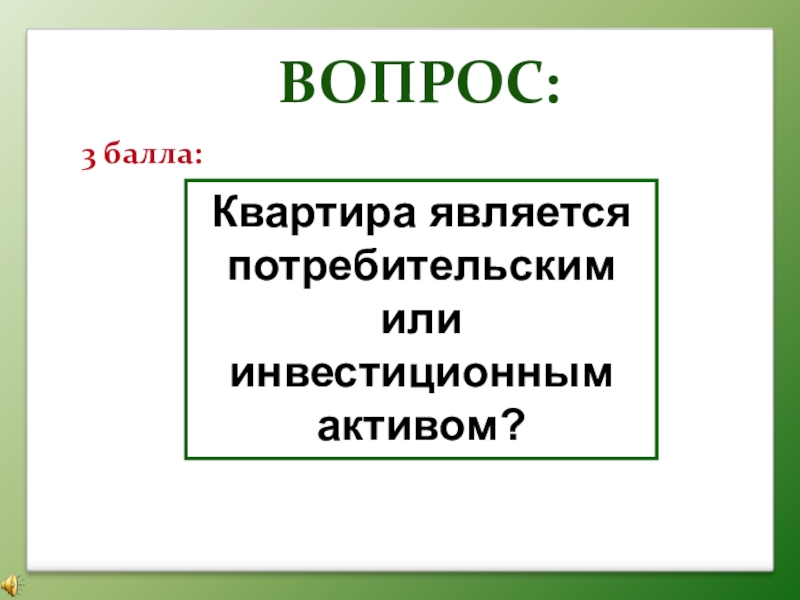 ВОПРОС:

3 балла:

Квартира является потребительским или инвестиционным активом?